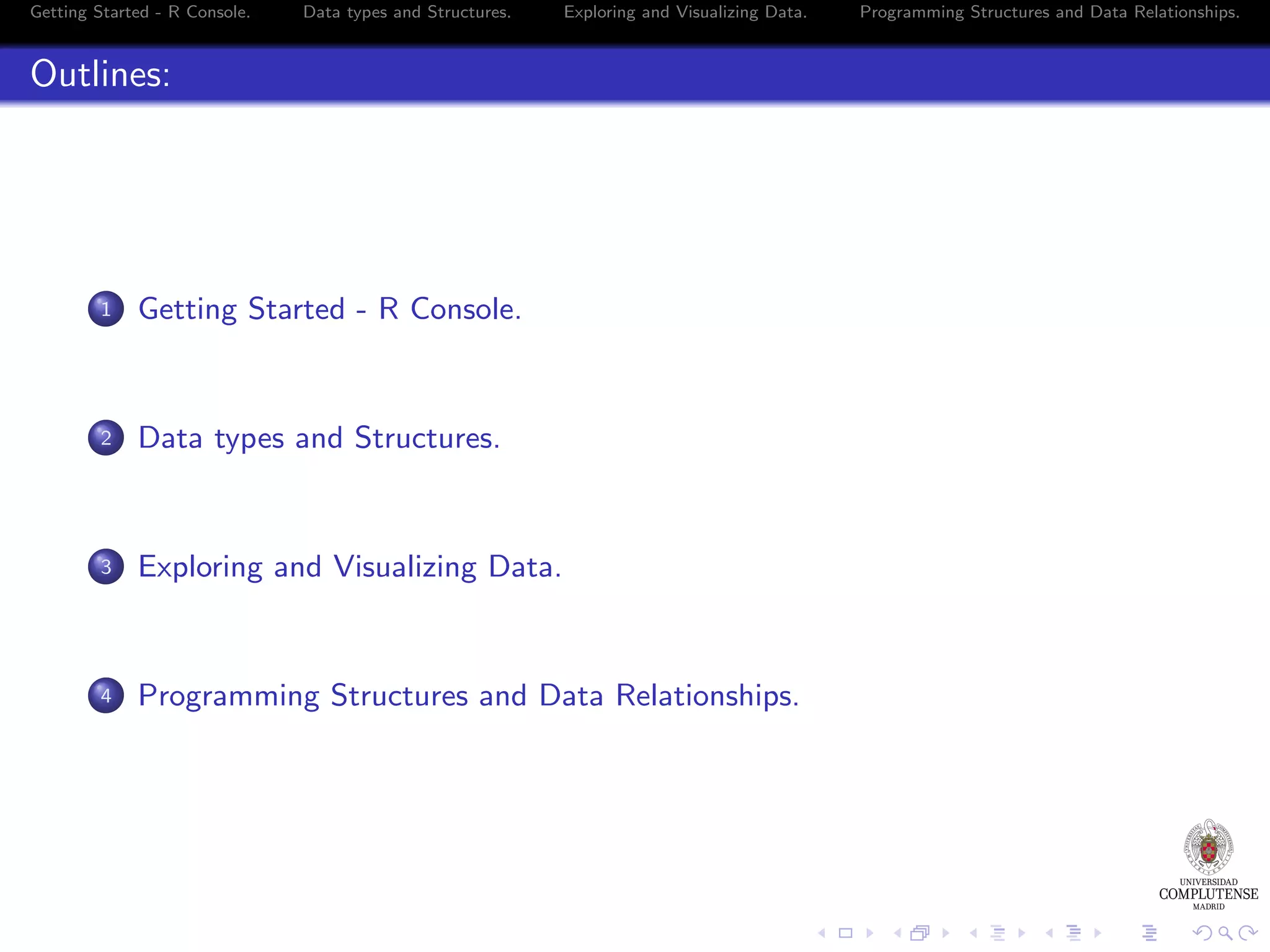 Getting Started - R Console. Data types and Structures. Exploring and Visualizing Data. Programming Structures and Data Relationships.

Outlines:

1 Getting Started - R Console.

2 Data types and Structures.

3 Exploring and Visualizing Data.

4 Programming Structures and Data Relationships.

UNIVERSIDAD
COMPLUTENSE
MADRID